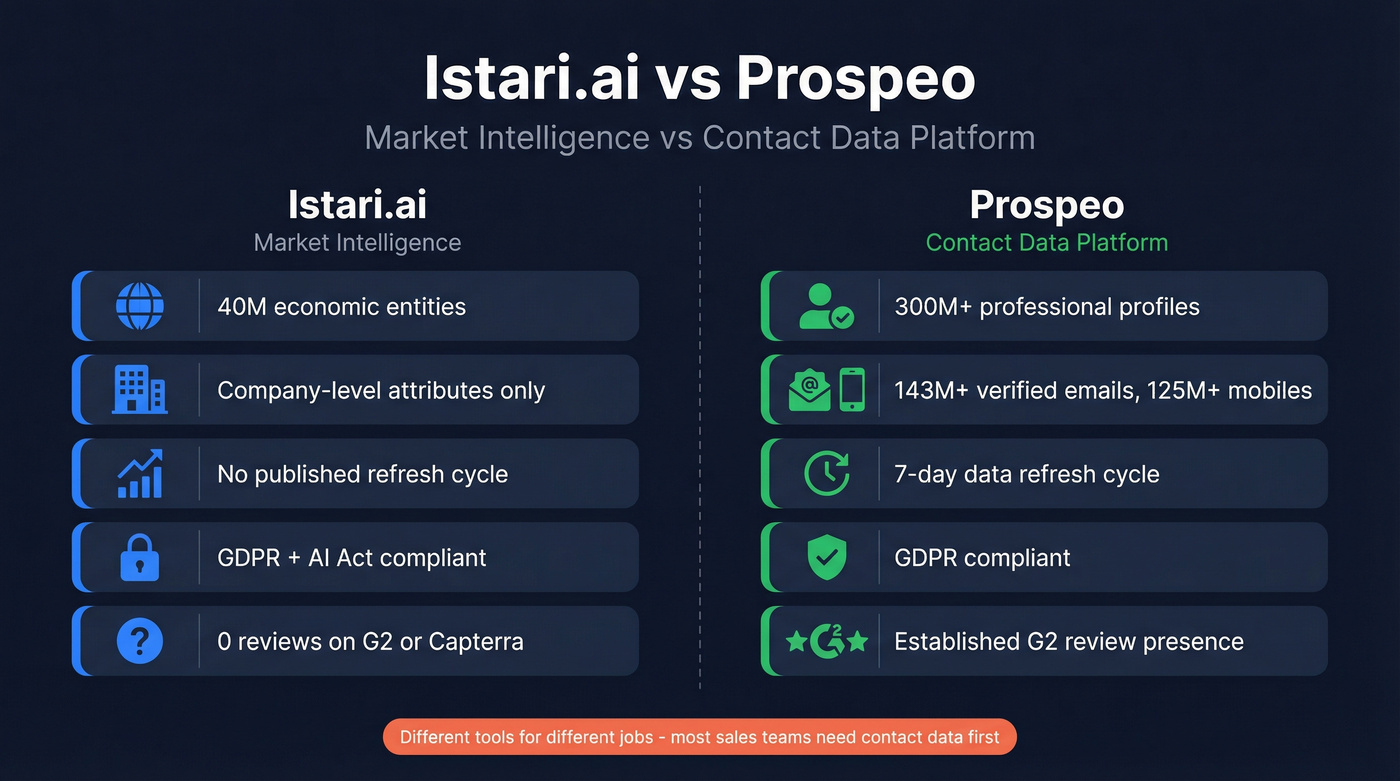 Istari.ai vs Prospeo

Market Intelligence vs Contact Data Platform

Istari.ai
Market Intelligence

40M economic entities

Company-level attributes only

No published refresh cycle

GDPR + AI Act compliant

0 reviews on G2 or Capterra

Prospeo
Contact Data Platform

300M+ professional profiles

143M+ verified emails, 125M+ mobiles

7-day data refresh cycle

GDPR compliant

Established G2 review presence

Different tools for different jobs - most sales teams need contact data first